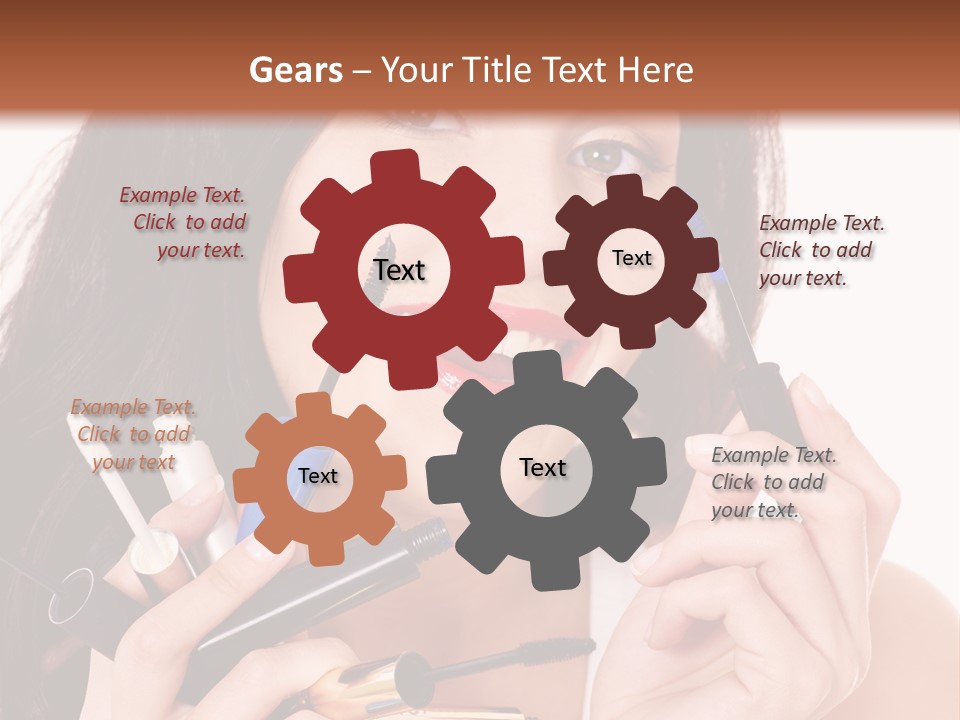 Gears – Your Title Text Here

Example Text. Click to add your text.

Text

Text

Example Text. Click to add your text.

Example Text. Click to add your text

Text

Text

Example Text. Click to add your text.